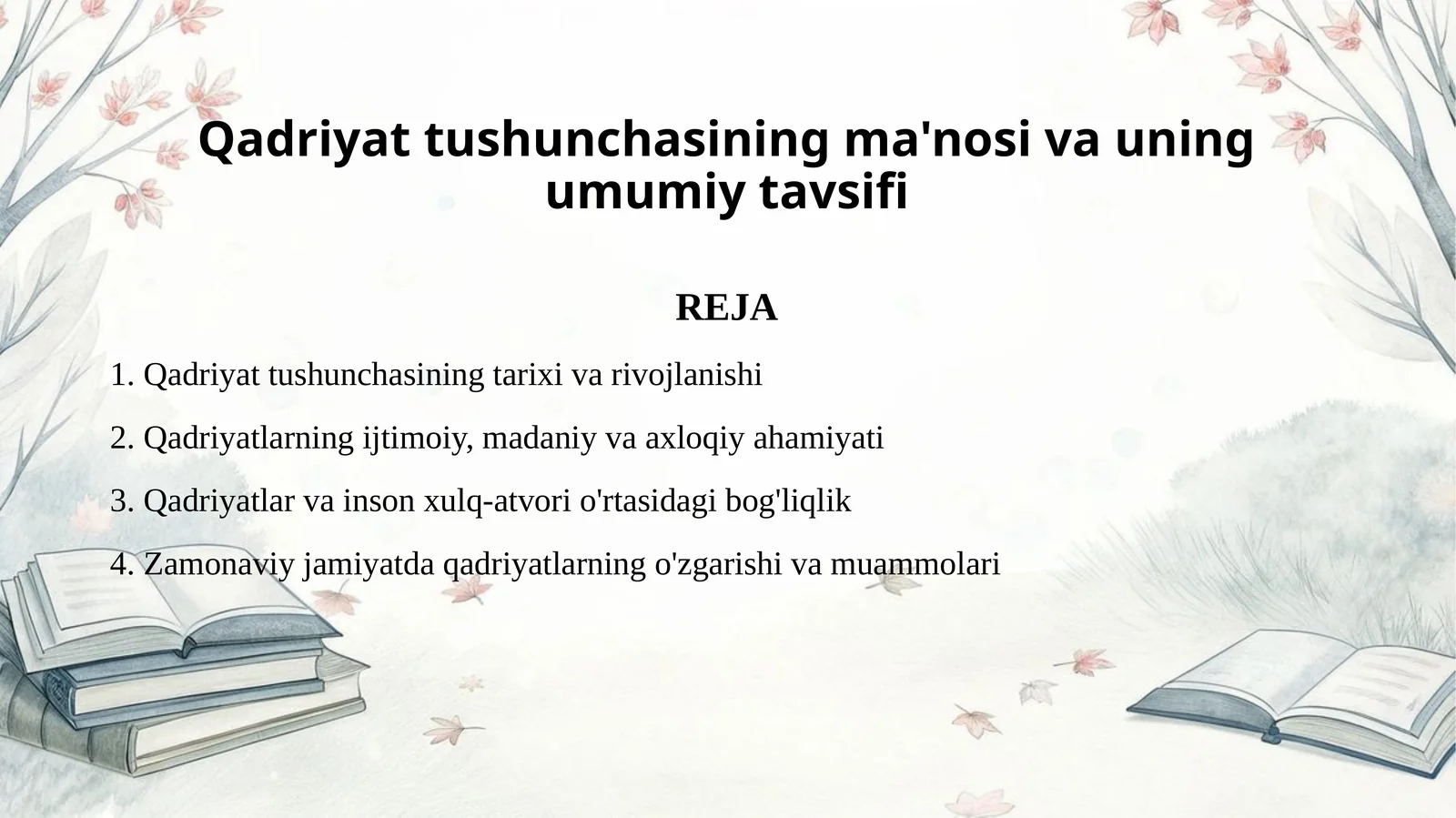 Qadriyat tushunchasining ma'nosi va uning umumiy tavsifi

REJA

1. Qadriyat tushunchasining tarixi va rivojlanishi

2. Qadriyatlarning ijtimoiy, madaniy va axloqiy ahamiyati

3. Qadriyatlar va inson xulq-atvori o'rtasidagi bog'liqlik

4. Zamonaviy jamiyatda qadriyatlarning o'zgarishi va muammolari